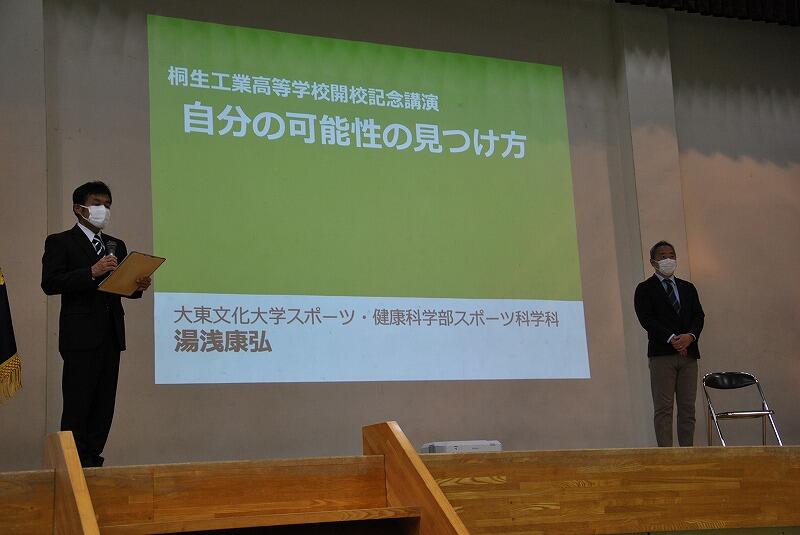 桐生工業高等学校開校記念講演
自分の可能性の見つけ方

大東文化大学スポーツ・健康科学部スポーツ科学科
湯浅康弘